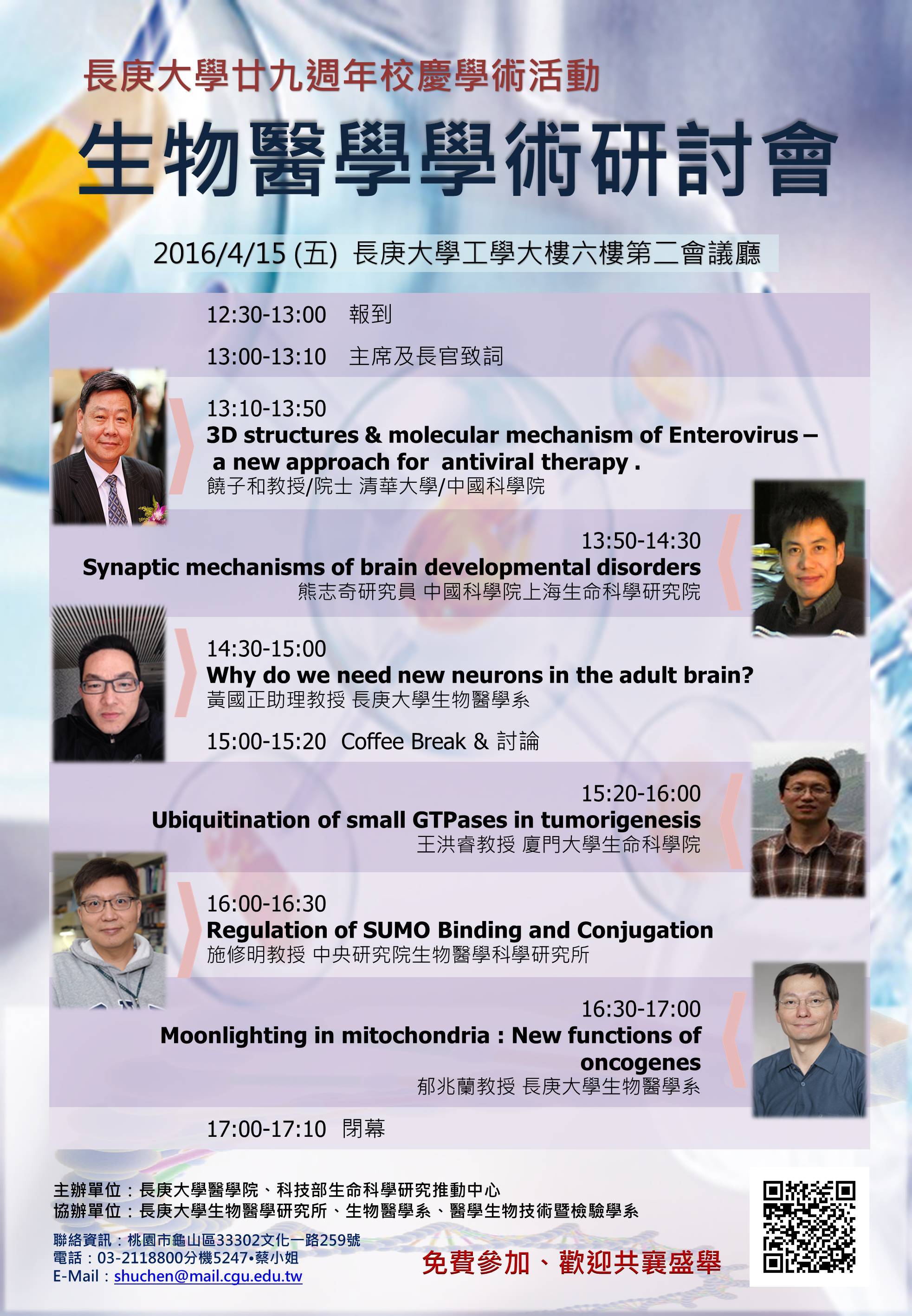 長庚大學廿九週年校慶學術活動

生物醫學學術研討會

2016/4/15 (五) 長庚大學工學大樓六樓第二會議廳

12:30-13:00 報到

13:00-13:10 主席及長官致詞

13:10-13:50
3D structures & molecular mechanism of Enterovirus – a new approach for antiviral therapy .
饒子和教授/院士 清華大學/中國科學院

13:50-14:30
Synaptic mechanisms of brain developmental disorders
熊志奇研究員 中國科學院上海生命科學研究院

14:30-15:00
Why do we need new neurons in the adult brain?
黃國正助理教授 長庚大學生物醫學系

15:00-15:20 Coffee Break & 討論

15:20-16:00
Ubiquitination of small GTPases in tumorigenesis
王洪睿教授 廈門大學生命科學院

16:00-16:30
Regulation of SUMO Binding and Conjugation
施修明教授 中央研究院生物醫學科學研究所

16:30-17:00
Moonlighting in mitochondria : New functions of oncogenes
郁兆蘭教授 長庚大學生物醫學系

17:00-17:10 閉幕

主辦單位：長庚大學醫學院、科技部生命科學研究推動中心
協辦單位：長庚大學生物醫學研究所、生物醫學系、醫學生物技術暨檢驗學系

聯絡資訊：桃園市龜山區33302文化一路259號
電話：03-2118800分機5247•蔡小姐
E-Mail：shuchen@mail.cgu.edu.tw

免費參加、歡迎共襄盛舉